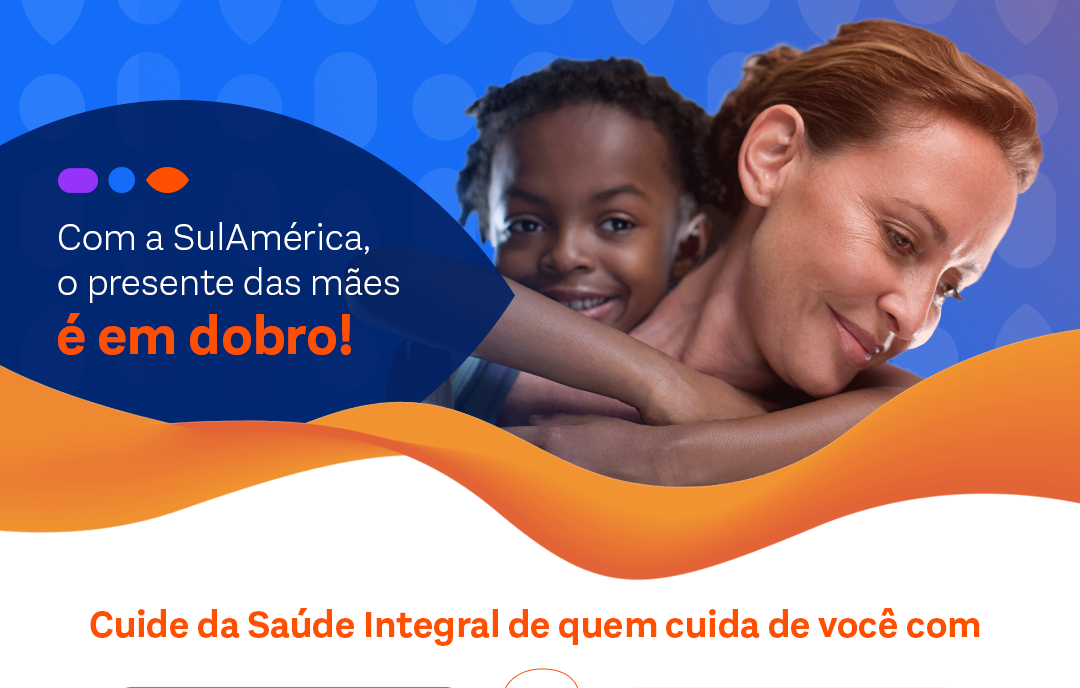 Com a SulAmérica,
o presente das mães
é em dobro!

Cuide da Saúde Integral de quem cuida de você com